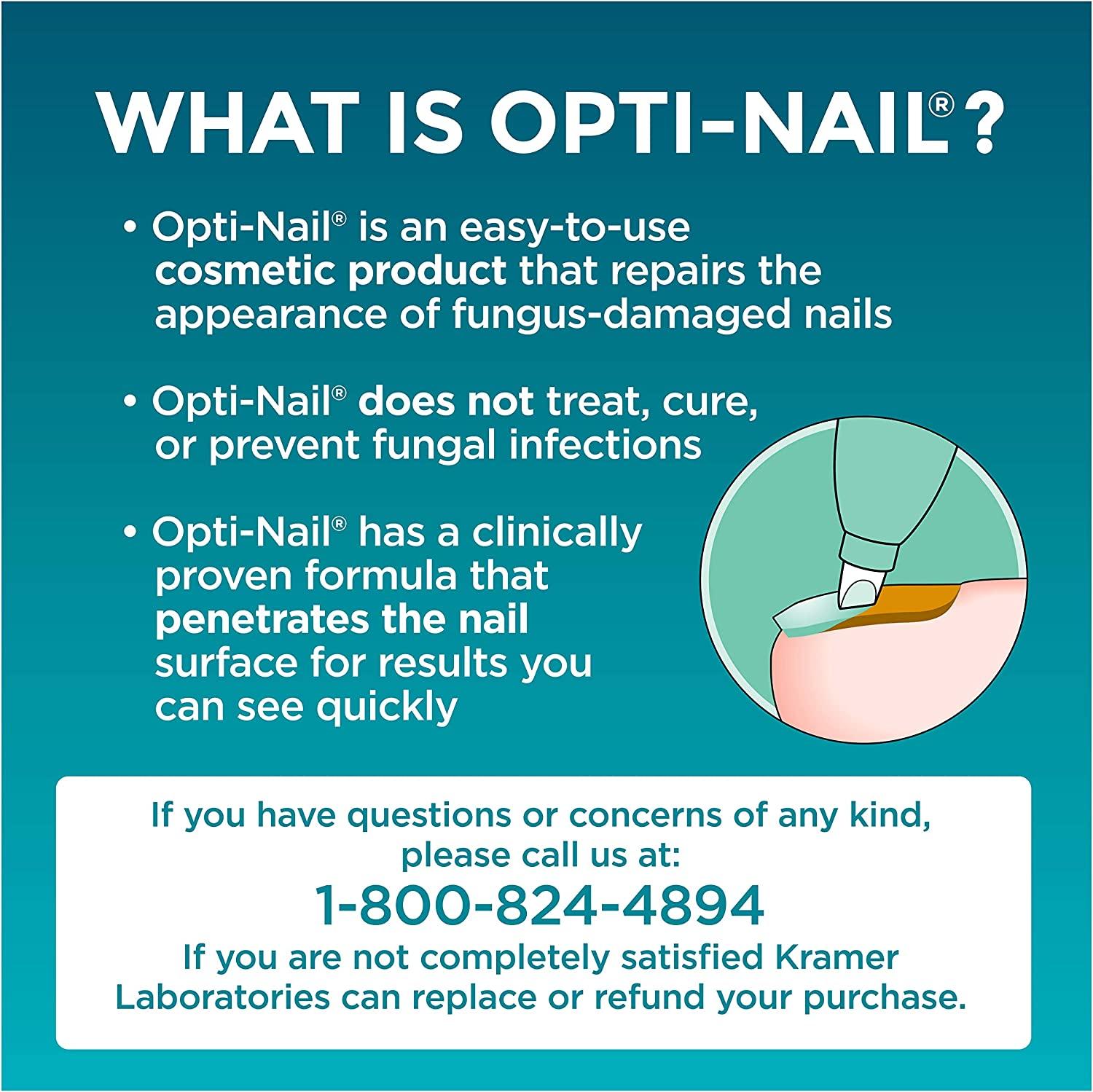 WHAT IS OPTI-NAIL®?

• Opti-Nail® is an easy-to-use cosmetic product that repairs the appearance of fungus-damaged nails

• Opti-Nail® does not treat, cure, or prevent fungal infections

• Opti-Nail® has a clinically proven formula that penetrates the nail surface for results you can see quickly

If you have questions or concerns of any kind, please call us at:
1-800-824-4894
If you are not completely satisfied Kramer Laboratories can replace or refund your purchase.